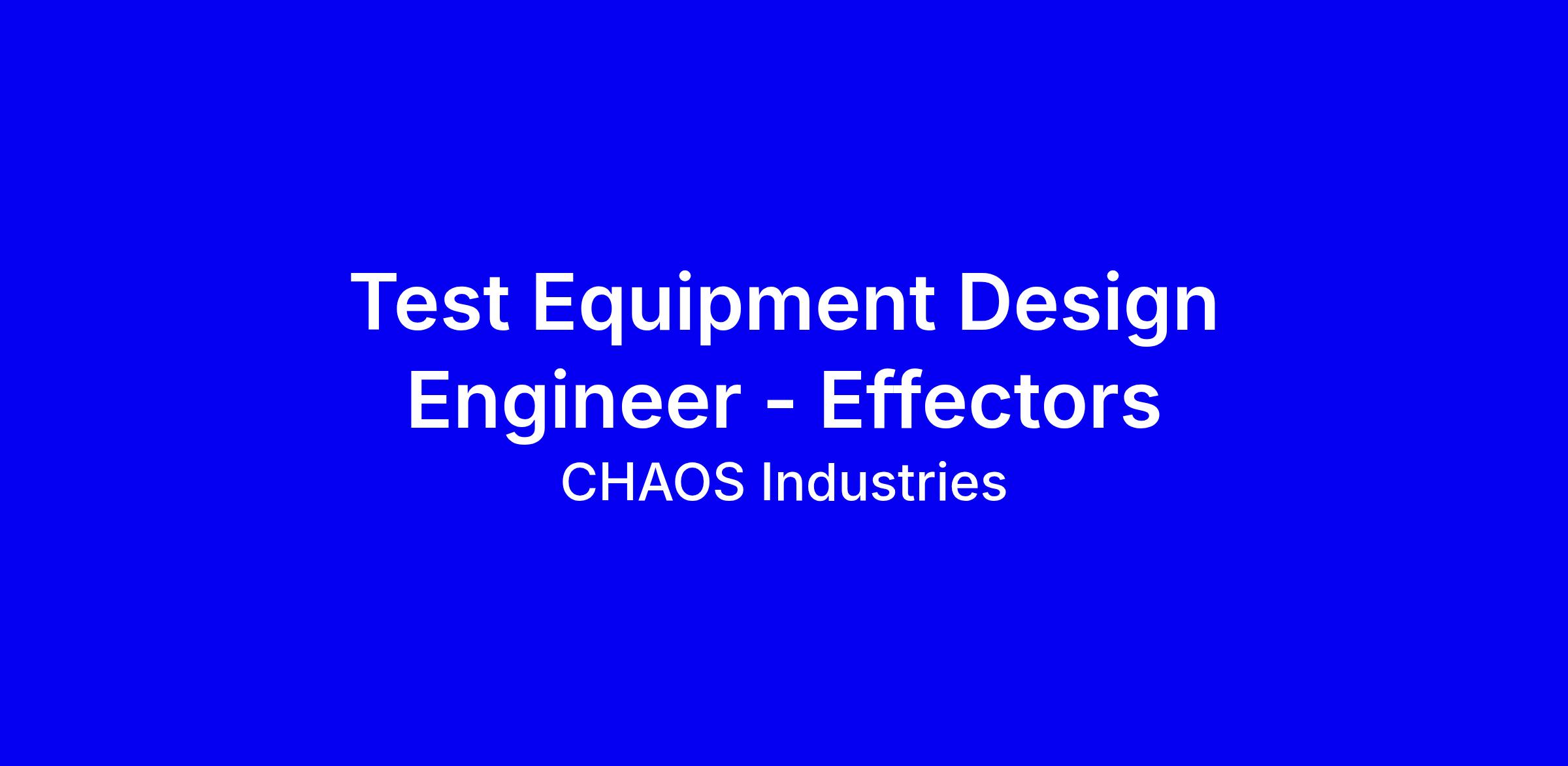 Test Equipment Design Engineer - Effectors

CHAOS Industries